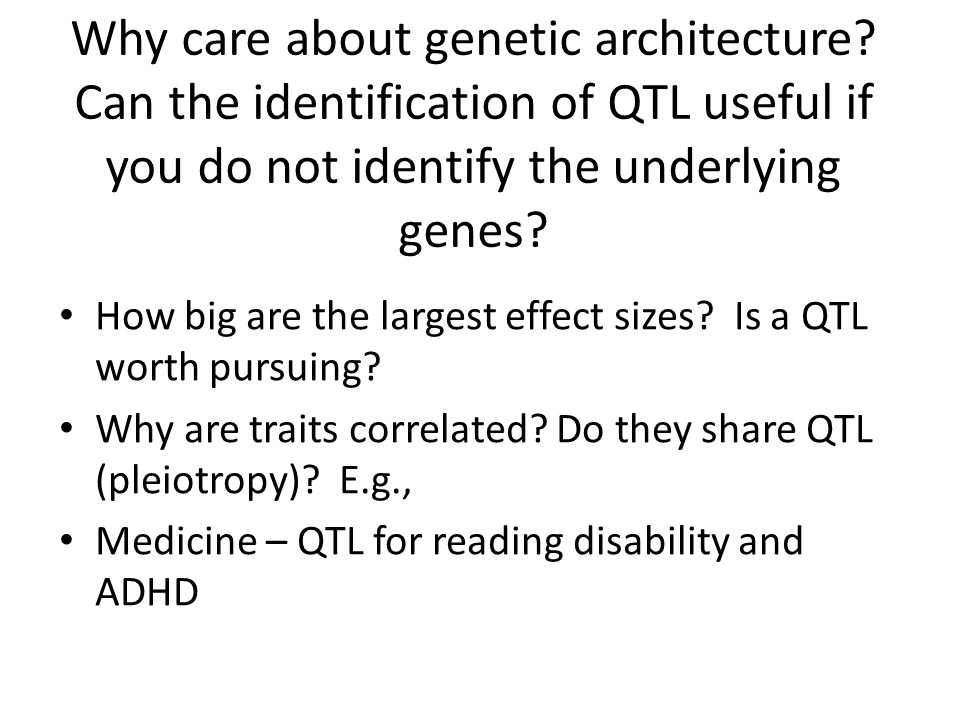 Why care about genetic architecture? Can the identification of QTL useful if you do not identify the underlying genes?

• How big are the largest effect sizes? Is a QTL worth pursuing?
• Why are traits correlated? Do they share QTL (pleiotropy)? E.g.,
• Medicine – QTL for reading disability and ADHD